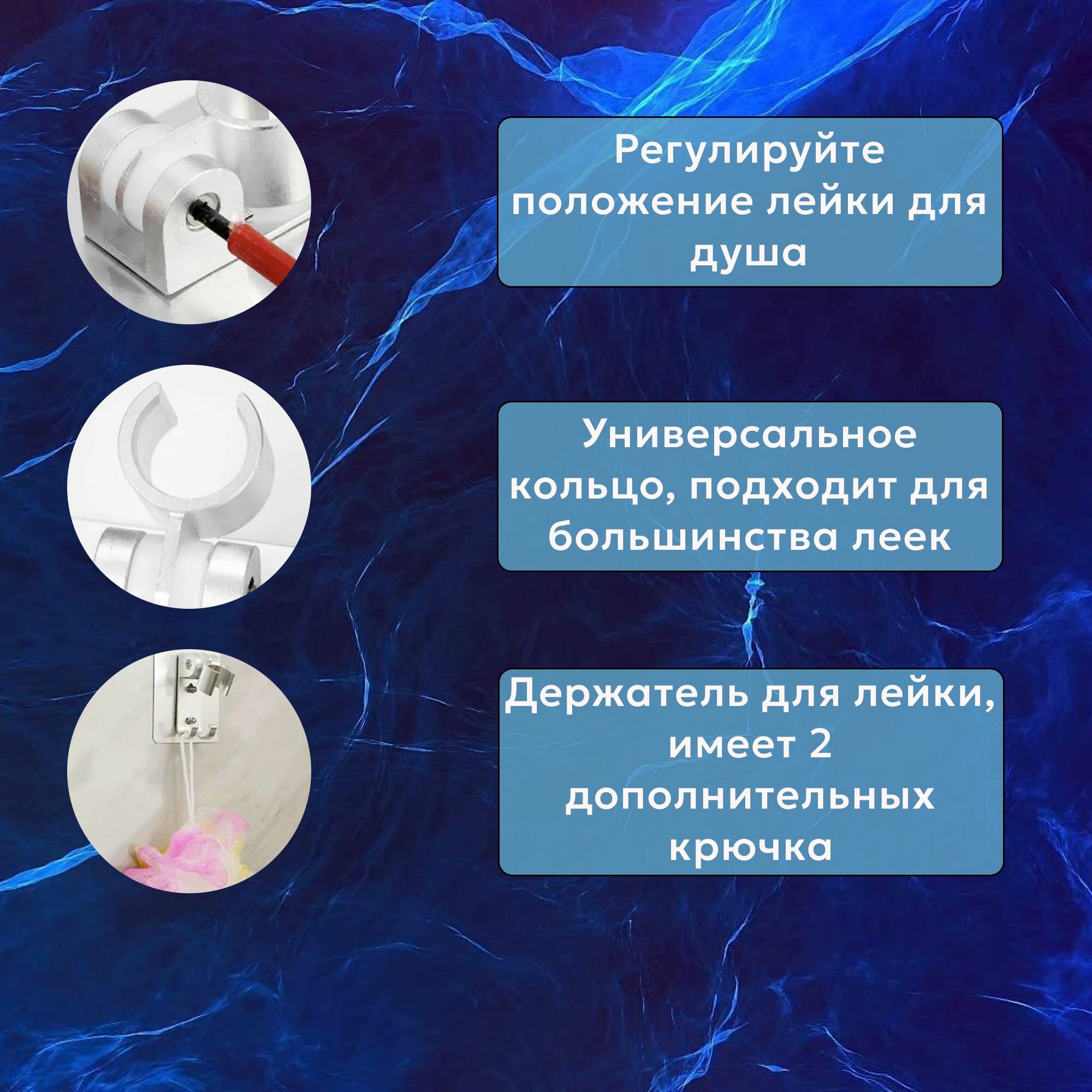 Регулируйте положение лейки для душа

Универсальное кольцо, подходит для большинства леек

Держатель для лейки, имеет 2 дополнительных крючка